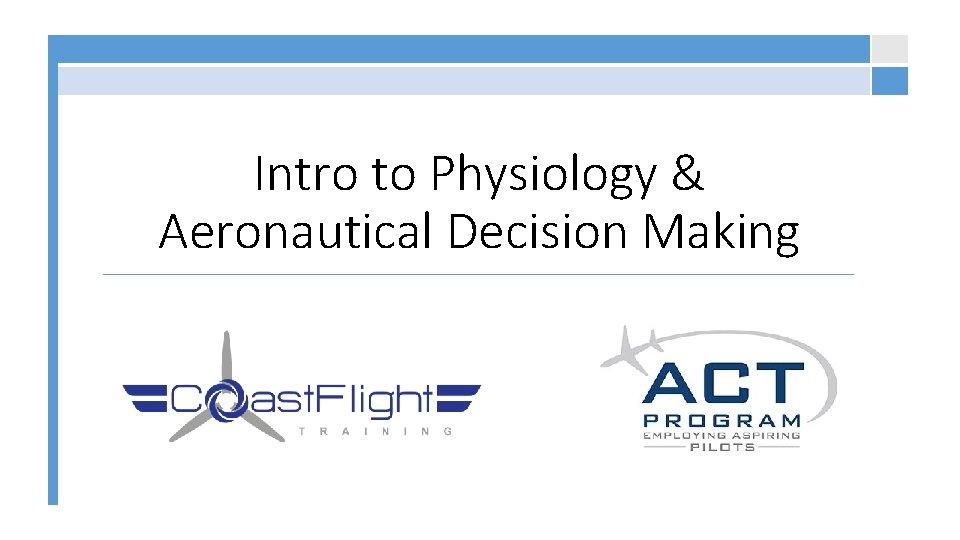 Intro to Physiology & Aeronautical Decision Making

CoastFlight
TRAINING

ACT
PROGRAM
EMPLOYING ASPIRING
PILOTS